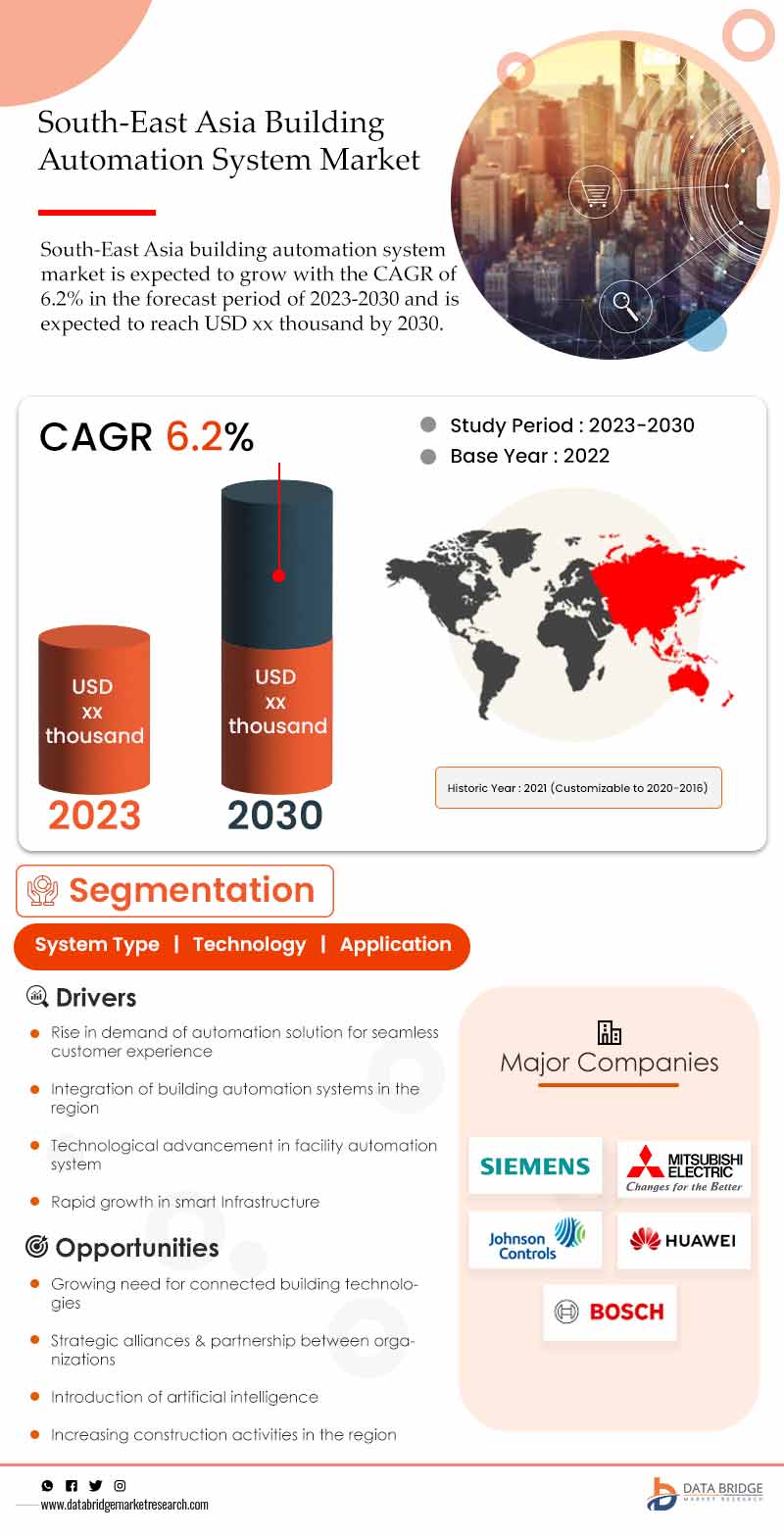 South-East Asia Building Automation System Market

South-East Asia building automation system market is expected to grow with the CAGR of 6.2% in the forecast period of 2023-2030 and is expected to reach USD xx thousand by 2030.

CAGR 6.2%

Study Period : 2023-2030

Base Year : 2022

USD xx thousand

2023

USD xx thousand

2030

Historic Year : 2021 (Customizable to 2020-2016)

Segmentation

System Type | Technology | Application

Drivers

Rise in demand of automation solution for seamless customer experience

Integration of building automation systems in the region

Technological advancement in facility automation system

Rapid growth in smart Infrastructure

Opportunities

Growing need for connected building technologies

Strategic alliances & partnership between organizations

Introduction of artificial intelligence

Increasing construction activities in the region

Major Companies

SIEMENS

MITSUBISHI ELECTRIC Changes for the Better

Johnson Controls

HUAWEI

BOSCH

www.databridgemarketresearch.com

DATA BRIDGE MARKET RESEARCH